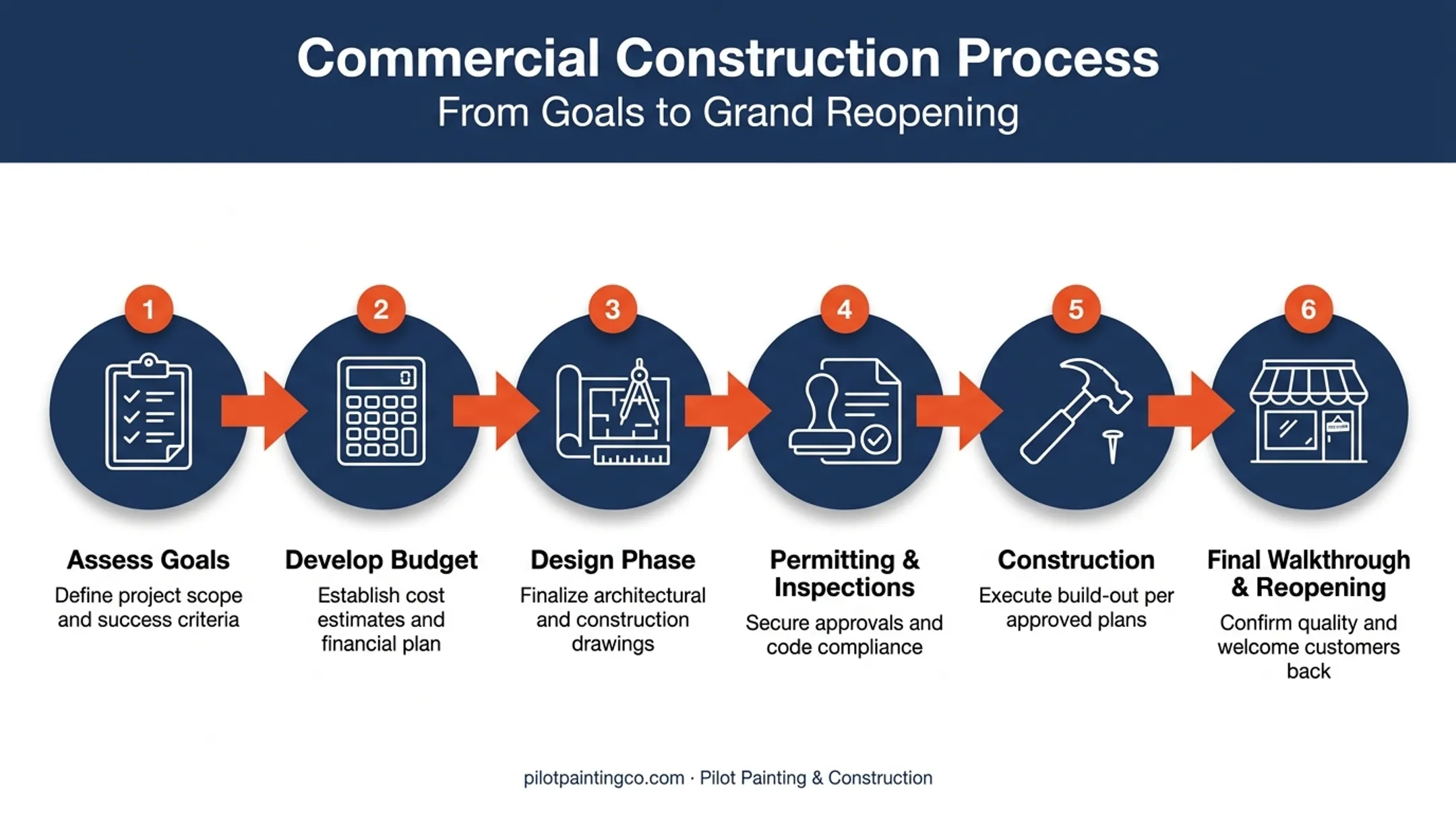 Commercial Construction Process
From Goals to Grand Reopening

1
Assess Goals
Define project scope and success criteria

2
Develop Budget
Establish cost estimates and financial plan

3
Design Phase
Finalize architectural and construction drawings

4
Permitting & Inspections
Secure approvals and code compliance

5
Construction
Execute build-out per approved plans

6
Final Walkthrough & Reopening
Confirm quality and welcome customers back

pilotpaintingco.com · Pilot Painting & Construction